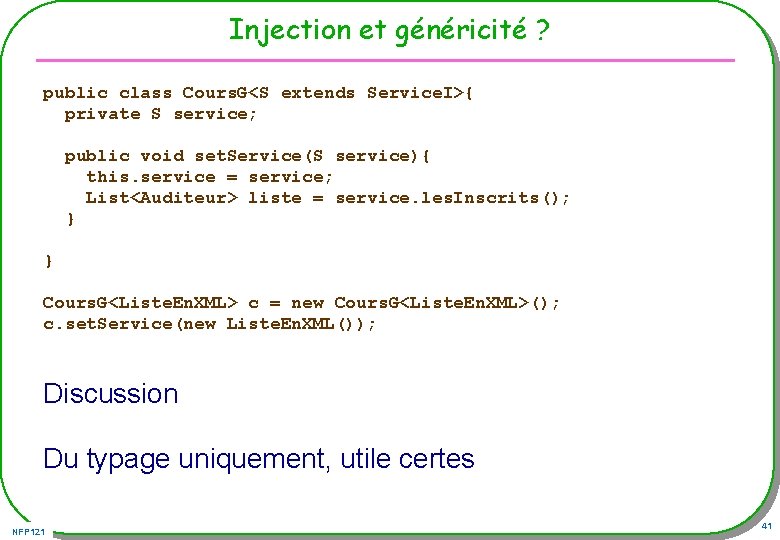 Injection et généricité ?

public class CoursG<S extends ServiceI>{
  private S service;

  public void setService(S service){
    this.service = service;
    List<Auditeur> liste = service.lesInscrits();
  }

}

CoursG<ListeEnXML> c = new CoursG<ListeEnXML>();
c.setService(new ListeEnXML());

Discussion

Du typage uniquement, utile certes

NFP121

41